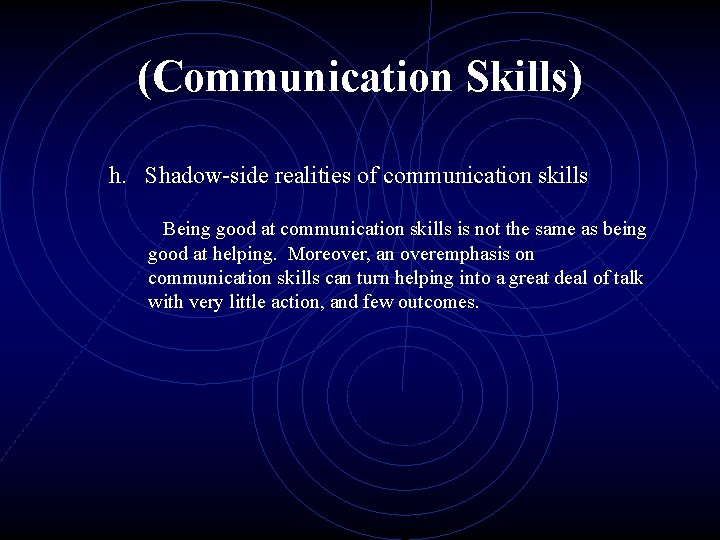 (Communication Skills)

h. Shadow-side realities of communication skills

Being good at communication skills is not the same as being good at helping. Moreover, an overemphasis on communication skills can turn helping into a great deal of talk with very little action, and few outcomes.